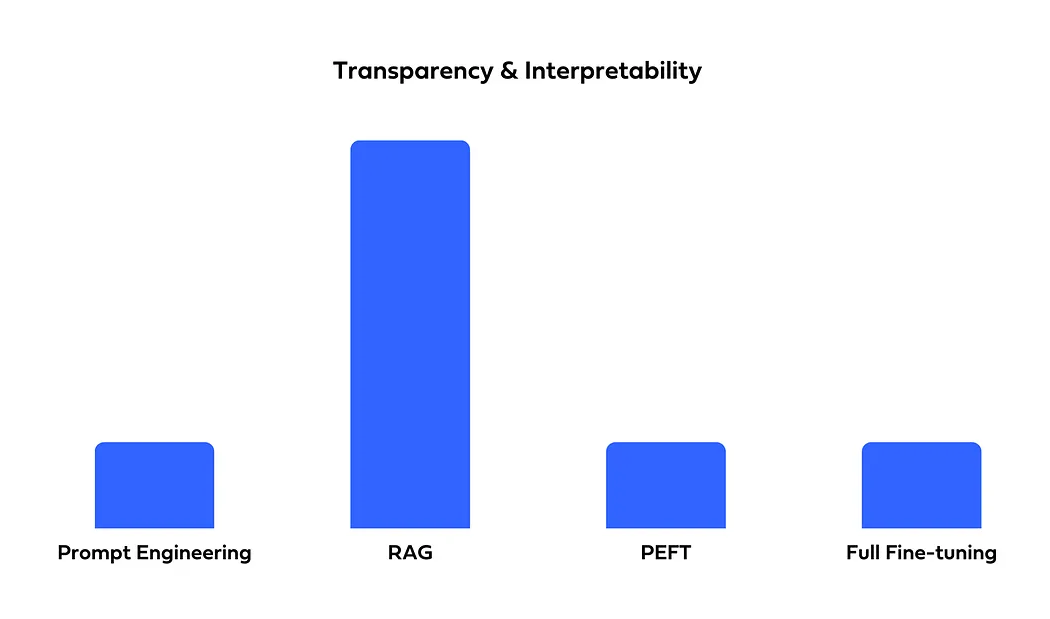 Transparency & Interpretability

Prompt Engineering

RAG

PEFT

Full Fine-tuning